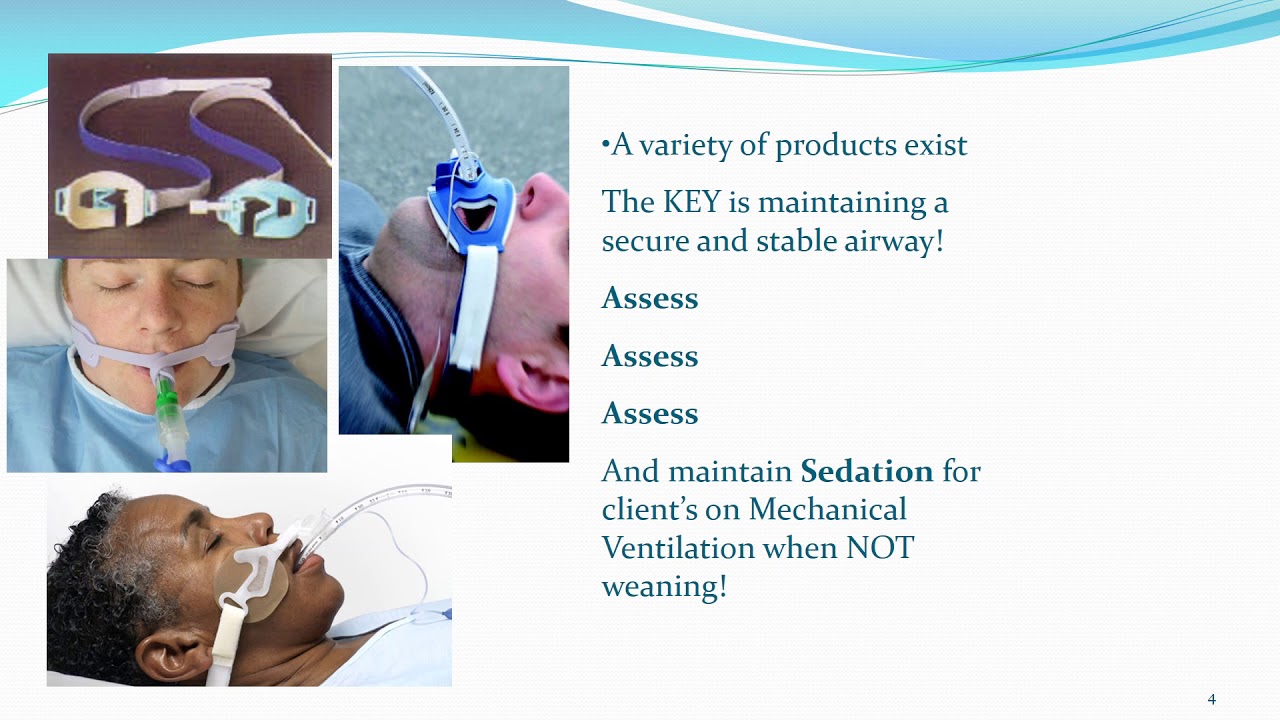 •A variety of products exist

The KEY is maintaining a secure and stable airway!

Assess

Assess

Assess

And maintain Sedation for client's on Mechanical Ventilation when NOT weaning!

4